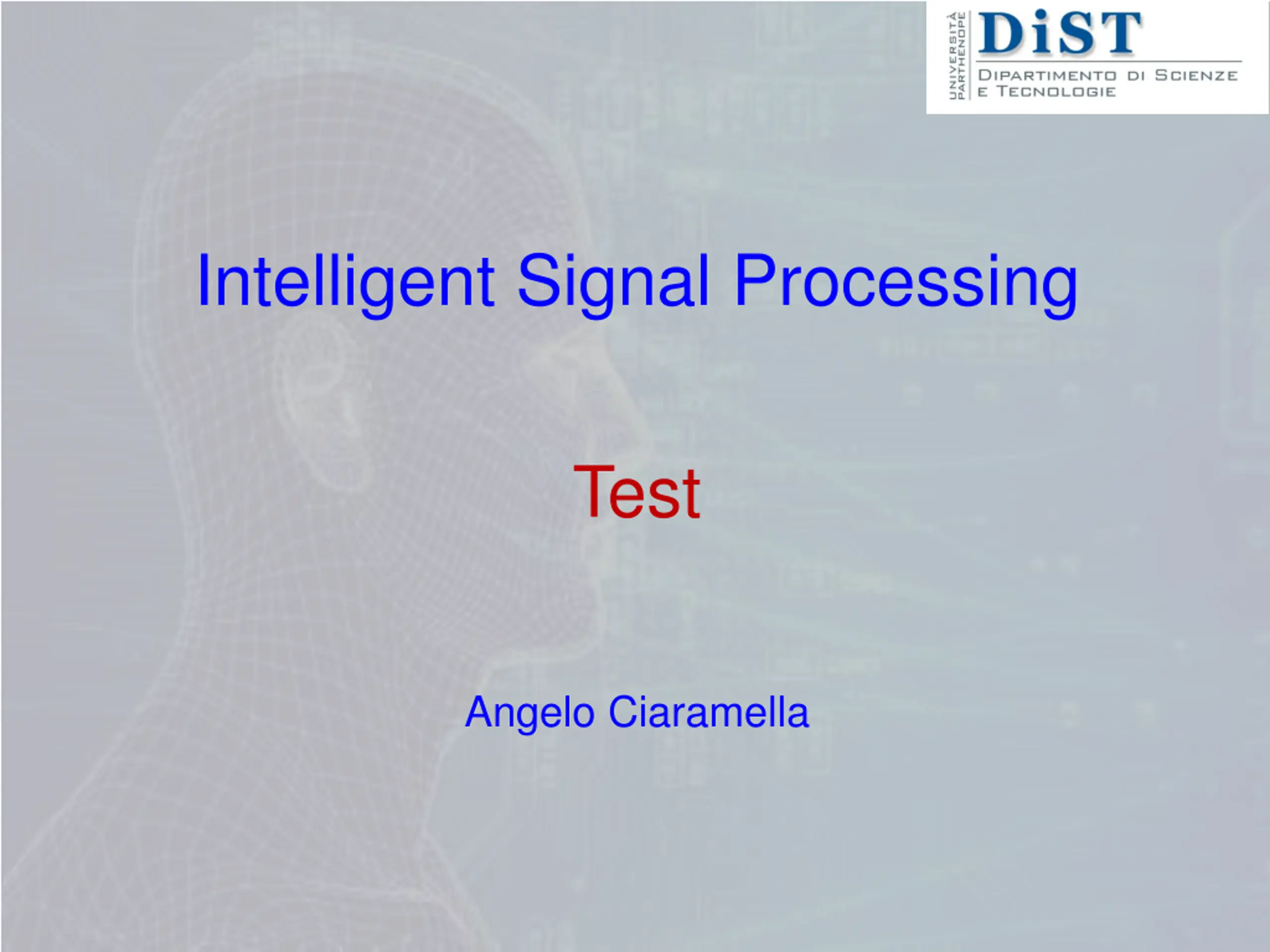 UNIVERSITÀ PARTHENOPE

DiST

DIPARTIMENTO DI SCIENZE E TECNOLOGIE

Intelligent Signal Processing

Test

Angelo Ciaramella